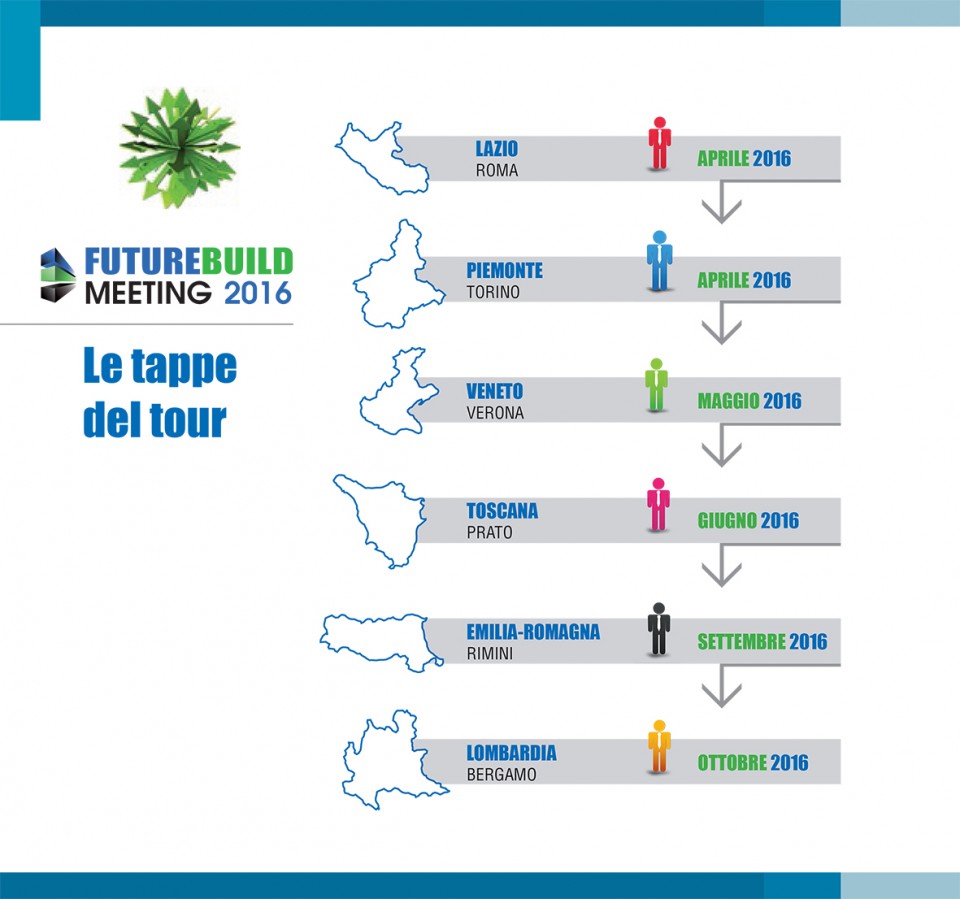 FUTUREBUILD MEETING 2016

Le tappe del tour

LAZIO
ROMA
APRILE 2016

PIEMONTE
TORINO
APRILE 2016

VENETO
VERONA
MAGGIO 2016

TOSCANA
PRATO
GIUGNO 2016

EMILIA-ROMAGNA
RIMINI
SETTEMBRE 2016

LOMBARDIA
BERGAMO
OTTOBRE 2016